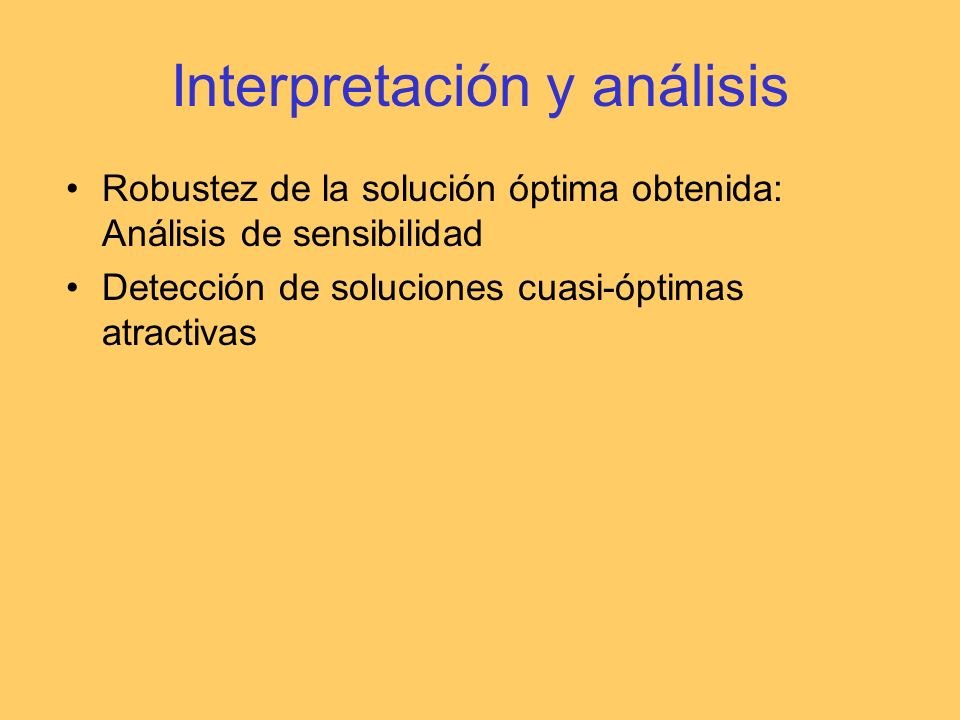 Interpretación y análisis

• Robustez de la solución óptima obtenida: Análisis de sensibilidad

• Detección de soluciones cuasi-óptimas atractivas